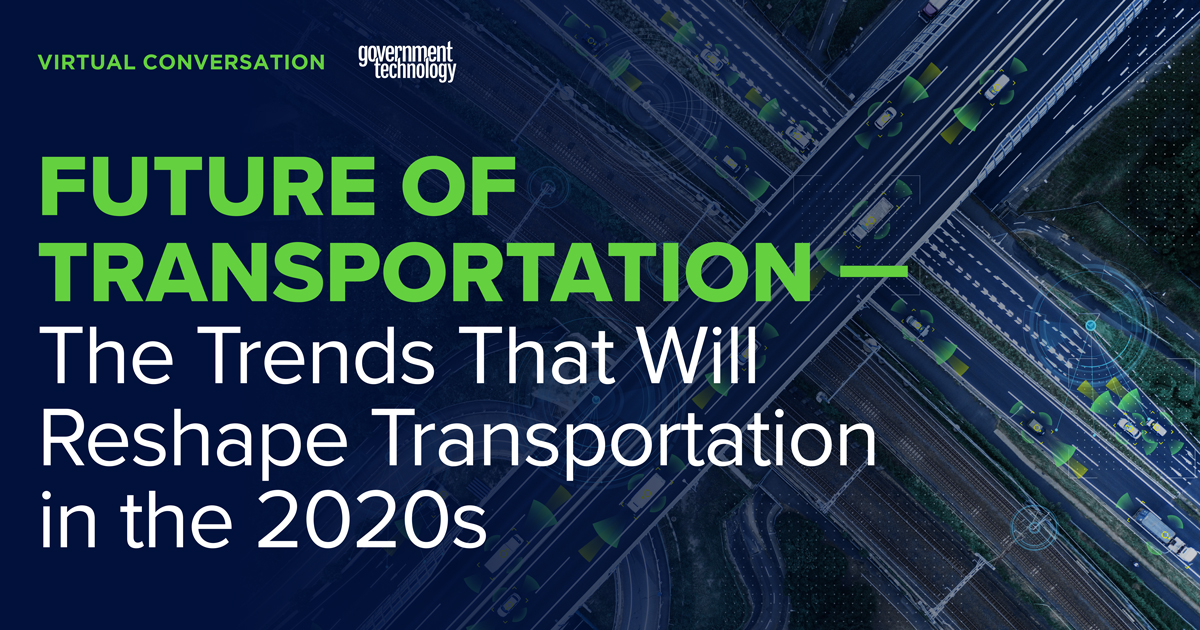 VIRTUAL CONVERSATION government technology

FUTURE OF TRANSPORTATION — The Trends That Will Reshape Transportation in the 2020s